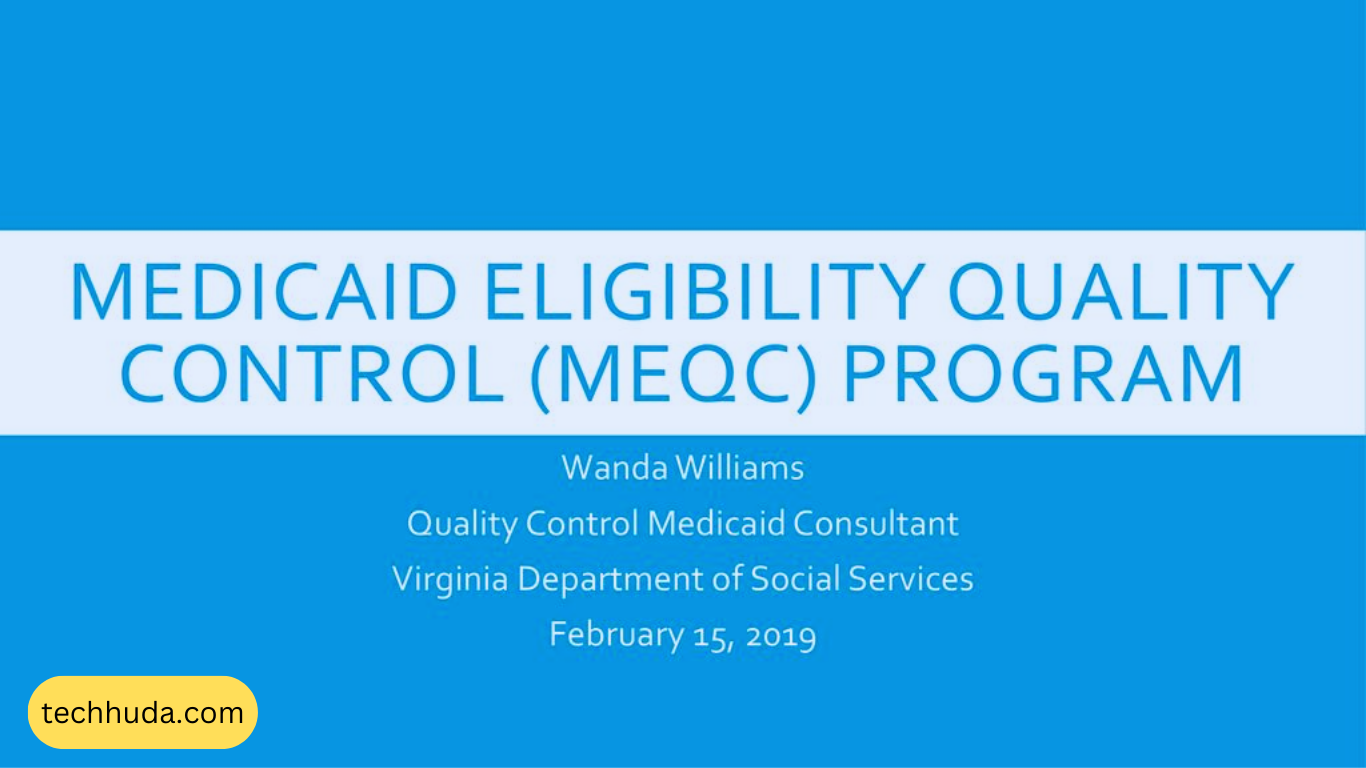 MEDICAID ELIGIBILITY QUALITY CONTROL (MEQC) PROGRAM

Wanda Williams
Quality Control Medicaid Consultant
Virginia Department of Social Services
February 15, 2019

techhuda.com